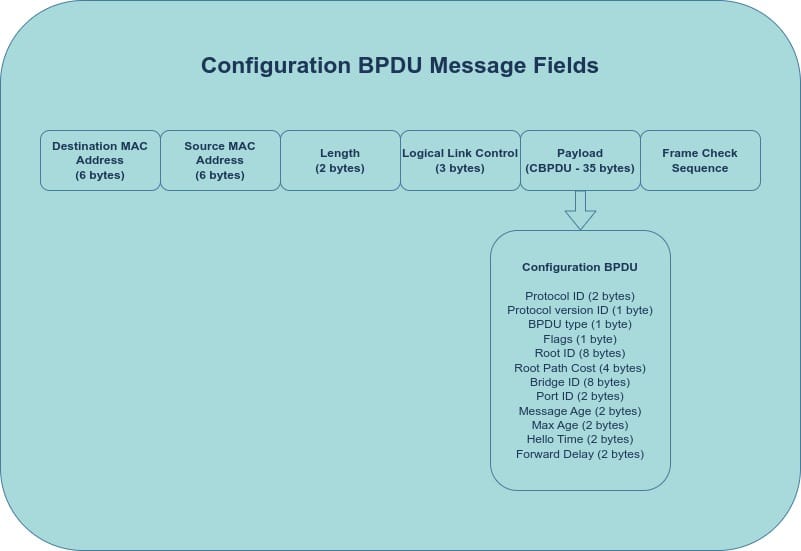 Configuration BPDU Message Fields

Destination MAC Address (6 bytes)

Source MAC Address (6 bytes)

Length (2 bytes)

Logical Link Control (3 bytes)

Payload (CBPDU - 35 bytes)

Frame Check Sequence

Configuration BPDU

Protocol ID (2 bytes)
Protocol version ID (1 byte)
BPDU type (1 byte)
Flags (1 byte)
Root ID (8 bytes)
Root Path Cost (4 bytes)
Bridge ID (8 bytes)
Port ID (2 bytes)
Message Age (2 bytes)
Max Age (2 bytes)
Hello Time (2 bytes)
Forward Delay (2 bytes)